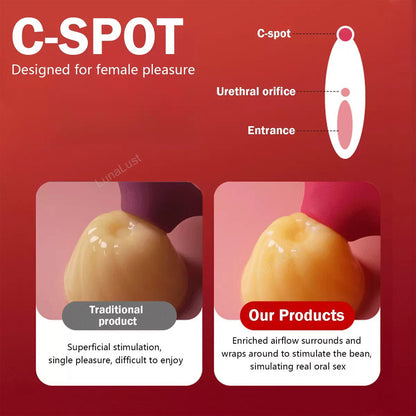 C-SPOT
Designed for female pleasure

C-spot
Urethral orifice
Entrance

LunaLust

Traditional product
Superficial stimulation, single pleasure, difficult to enjoy

Our Products
Enriched airflow surrounds and wraps around to stimulate the bean, simulating real oral sex